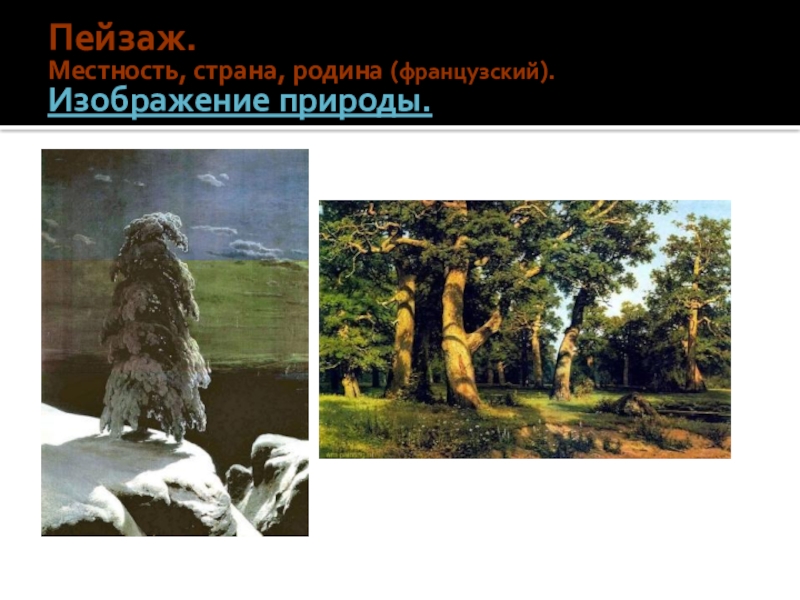 Пейзаж.
Местность, страна, родина (французский).
Изображение природы.